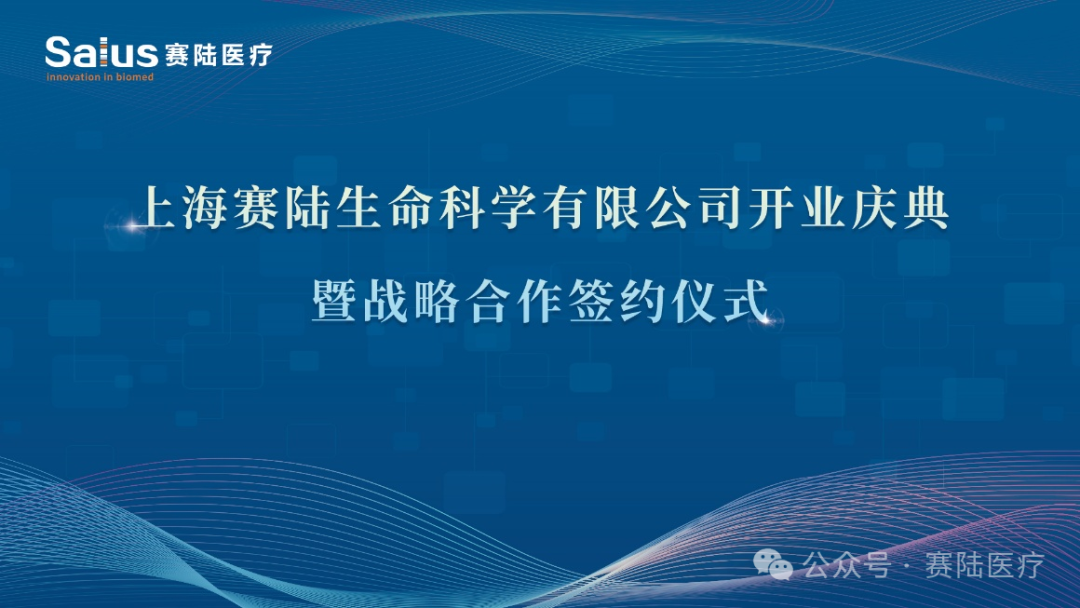 Salus 赛陆医疗
innovation in biomed

上海赛陆生命科学有限公司开业庆典

暨战略合作签约仪式

公众号 · 赛陆医疗